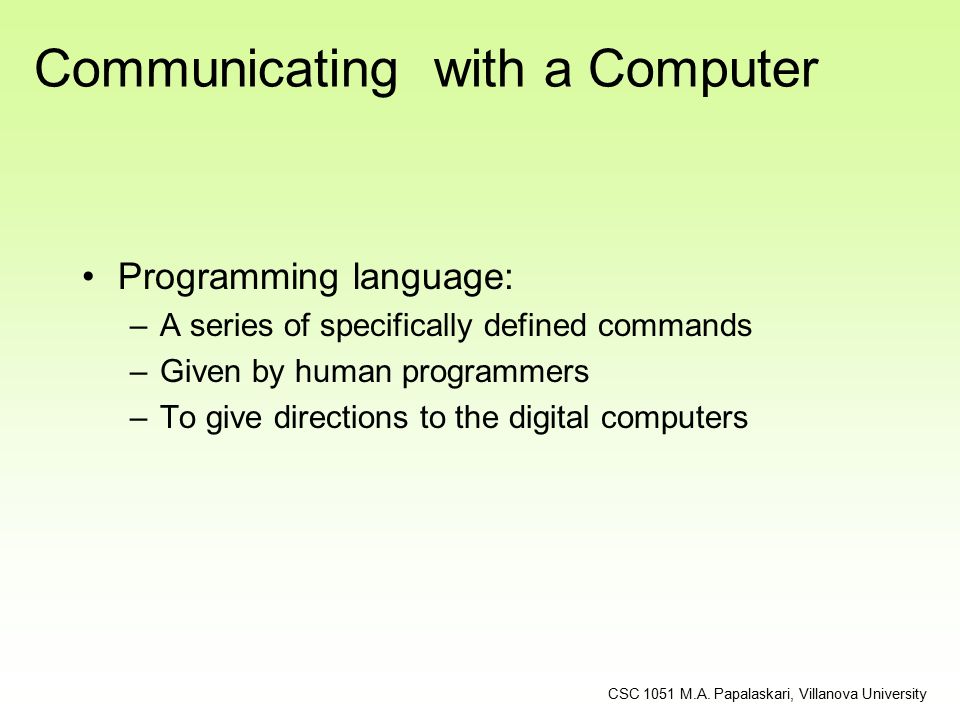 Communicating with a Computer

• Programming language:
– A series of specifically defined commands
– Given by human programmers
– To give directions to the digital computers

CSC 1051 M.A. Papalaskari, Villanova University